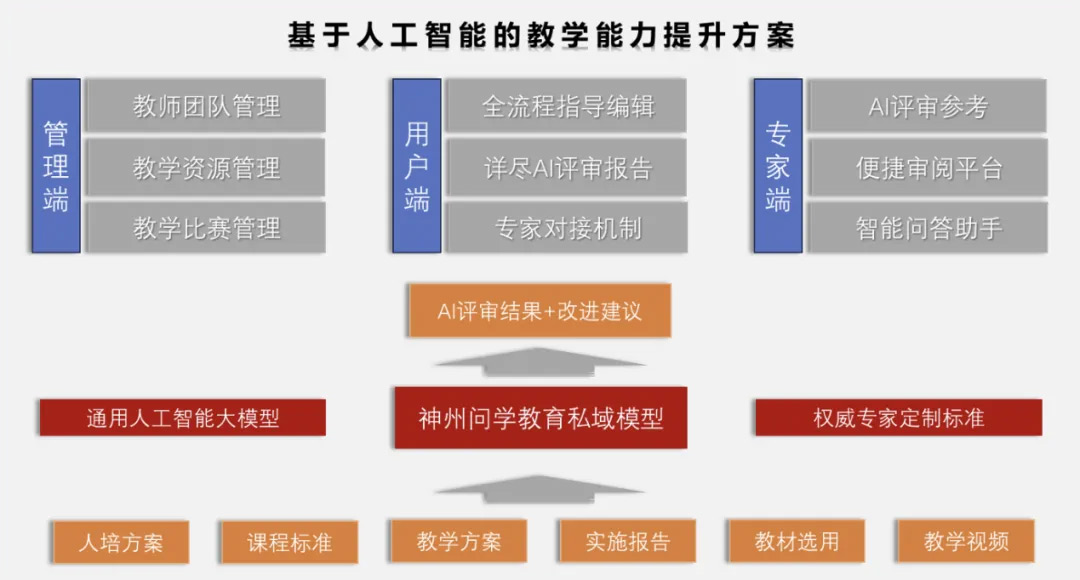 基于人工智能的教学能力提升方案

管理端

教师团队管理

教学资源管理

教学比赛管理

用户端

全流程指导编辑

详尽AI评审报告

专家对接机制

专家端

AI评审参考

便捷审阅平台

智能问答助手

AI评审结果+改进建议

通用人工智能大模型

神州问学教育私域模型

权威专家定制标准

人培方案

课程标准

教学方案

实施报告

教材选用

教学视频